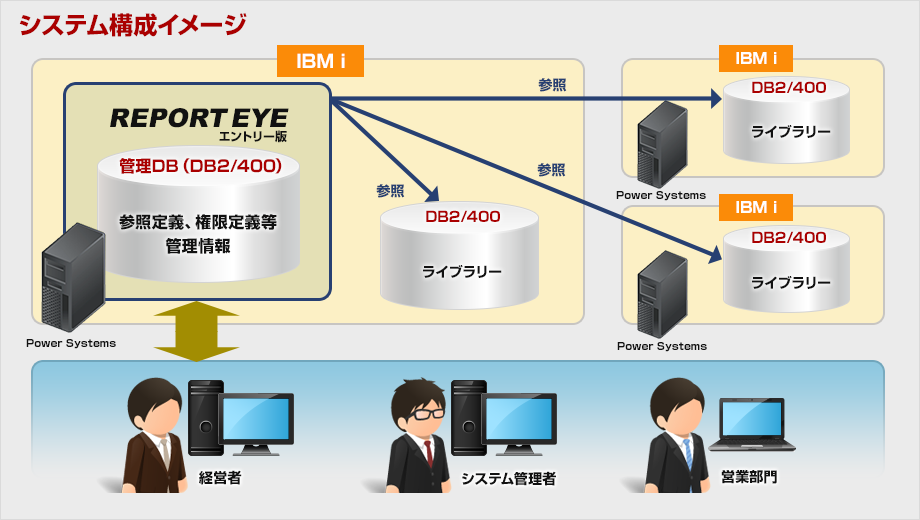 システム構成イメージ

IBM i

REPORT EYE
エントリー版

管理DB（DB2/400）
参照定義、権限定義等
管理情報

Power Systems

参照

DB2/400
ライブラリー

参照

参照

IBM i
DB2/400
ライブラリー
Power Systems

IBM i
DB2/400
ライブラリー
Power Systems

経営者

システム管理者

営業部門